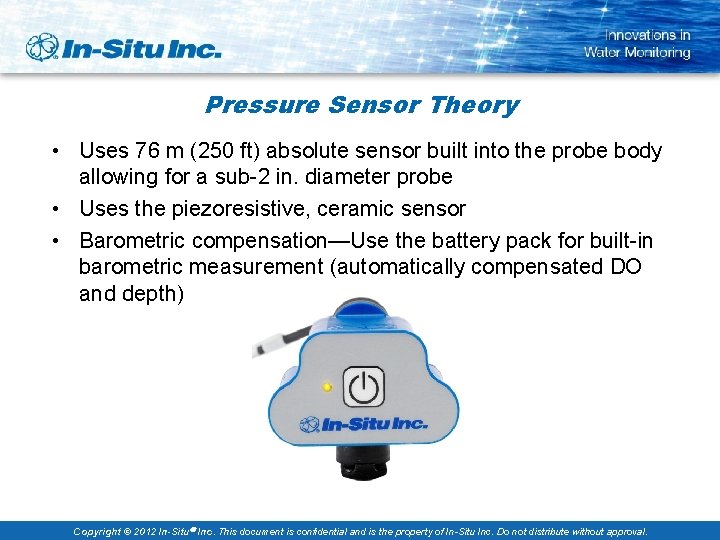 In-Situ Inc.

Innovations in Water Monitoring

Pressure Sensor Theory

• Uses 76 m (250 ft) absolute sensor built into the probe body allowing for a sub-2 in. diameter probe
• Uses the piezoresistive, ceramic sensor
• Barometric compensation—Use the battery pack for built-in barometric measurement (automatically compensated DO and depth)

In-Situ Inc.

Copyright © 2012 In-Situ® Inc. This document is confidential and is the property of In-Situ Inc. Do not distribute without approval.